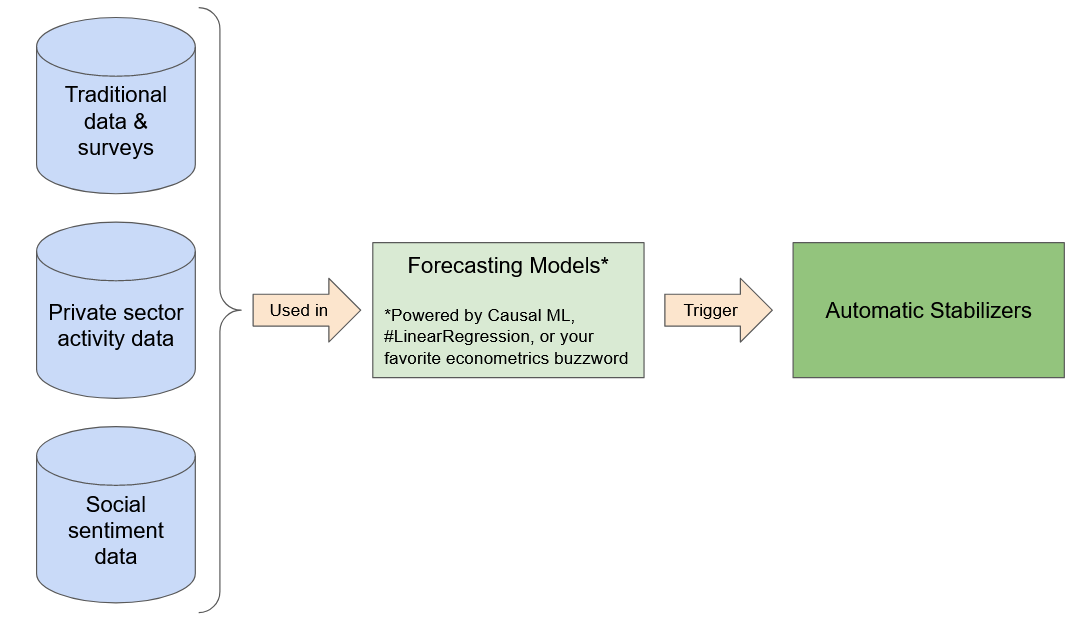 Traditional data & surveys

Private sector activity data

Social sentiment data

Used in

Forecasting Models*

*Powered by Causal ML, #LinearRegression, or your favorite econometrics buzzword

Trigger

Automatic Stabilizers